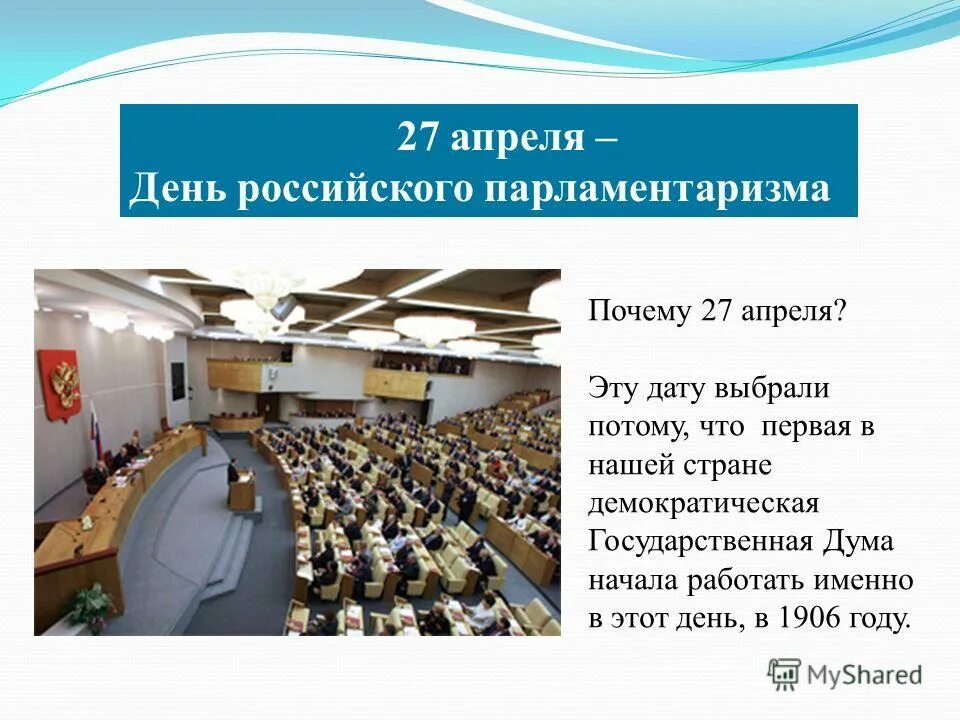 27 апреля –
День российского парламентаризма

Почему 27 апреля?

Эту дату выбрали потому, что первая в нашей стране демократическая Государственная Дума начала работать именно в этот день, в 1906 году.

MyShared